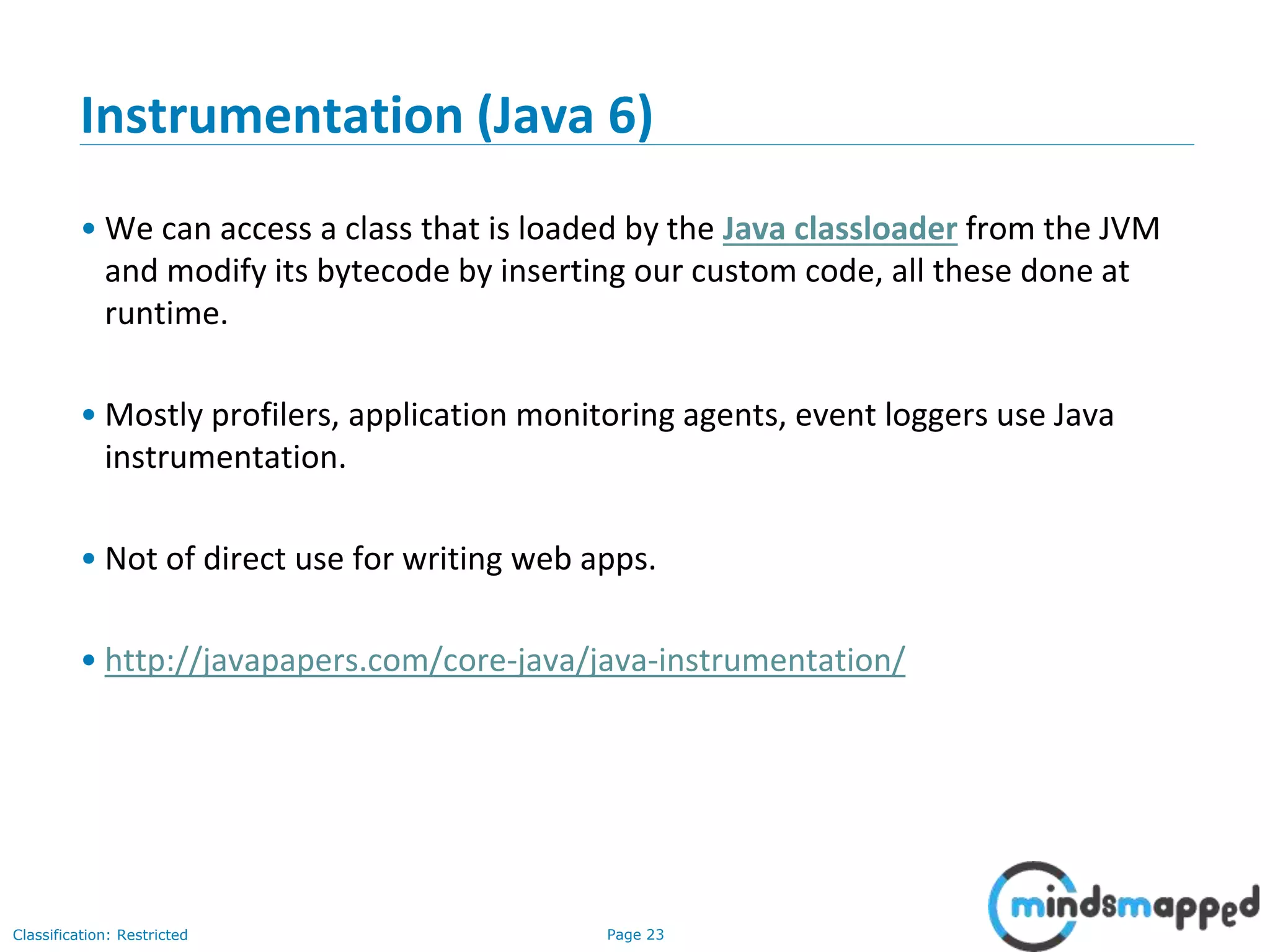 Instrumentation (Java 6)

• We can access a class that is loaded by the Java classloader from the JVM and modify its bytecode by inserting our custom code, all these done at runtime.

• Mostly profilers, application monitoring agents, event loggers use Java instrumentation.

• Not of direct use for writing web apps.

• http://javapapers.com/core-java/java-instrumentation/

Classification: Restricted

Page 23

mindsmapped